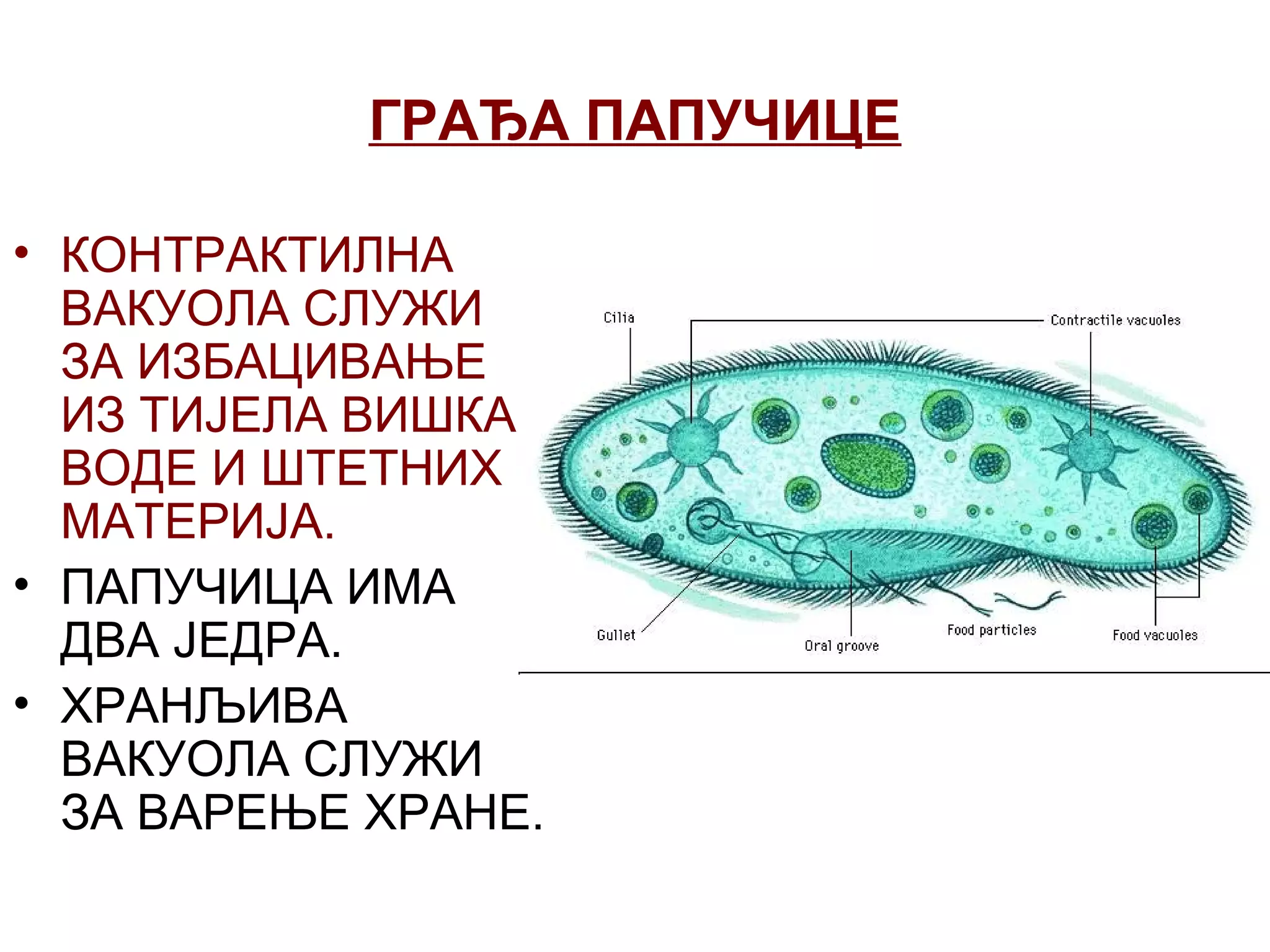 ГРАЂА ПАПУЧИЦЕ

• КОНТРАКТИЛНА ВАКУОЛА СЛУЖИ ЗА ИЗБАЦИВАЊЕ ИЗ ТИЈЕЛА ВИШКА ВОДЕ И ШТЕТНИХ МАТЕРИЈА.
• ПАПУЧИЦА ИМА ДВА ЈЕДРА.
• ХРАНЉИВА ВАКУОЛА СЛУЖИ ЗА ВАРЕЊЕ ХРАНЕ.

Cilia
Contractile vacuoles
Gullet
Oral groove
Food particles
Food vacuoles